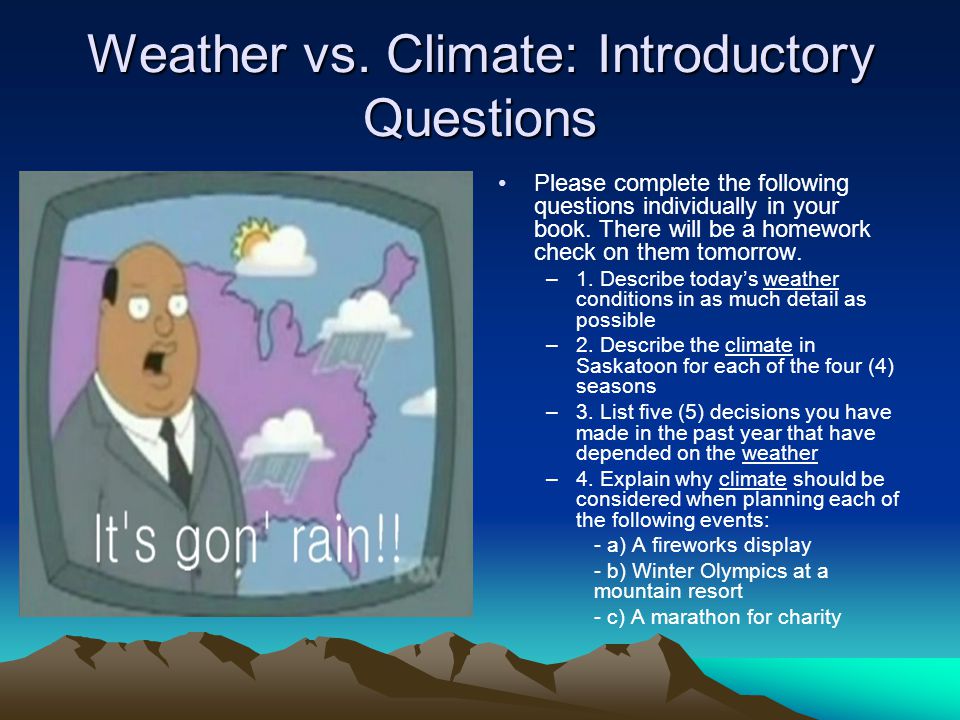 Weather vs. Climate: Introductory Questions

It's gon' rain!!

FOX

• Please complete the following questions individually in your book. There will be a homework check on them tomorrow.

– 1. Describe today's weather conditions in as much detail as possible

– 2. Describe the climate in Saskatoon for each of the four (4) seasons

– 3. List five (5) decisions you have made in the past year that have depended on the weather

– 4. Explain why climate should be considered when planning each of the following events:

- a) A fireworks display

- b) Winter Olympics at a mountain resort

- c) A marathon for charity